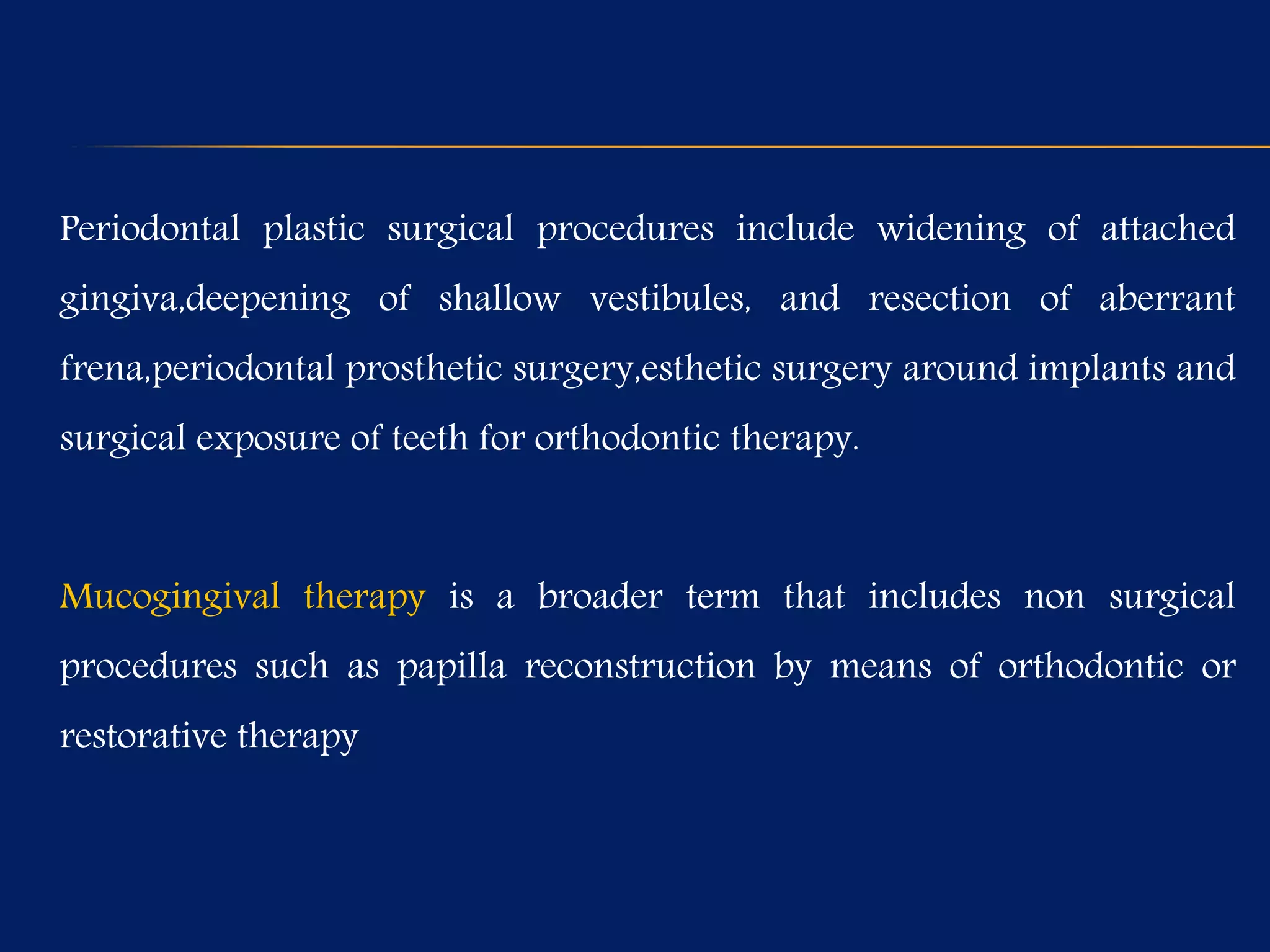 Periodontal plastic surgical procedures include widening of attached gingiva,deepening of shallow vestibules, and resection of aberrant frena,periodontal prosthetic surgery,esthetic surgery around implants and surgical exposure of teeth for orthodontic therapy.

Mucogingival therapy is a broader term that includes non surgical procedures such as papilla reconstruction by means of orthodontic or restorative therapy